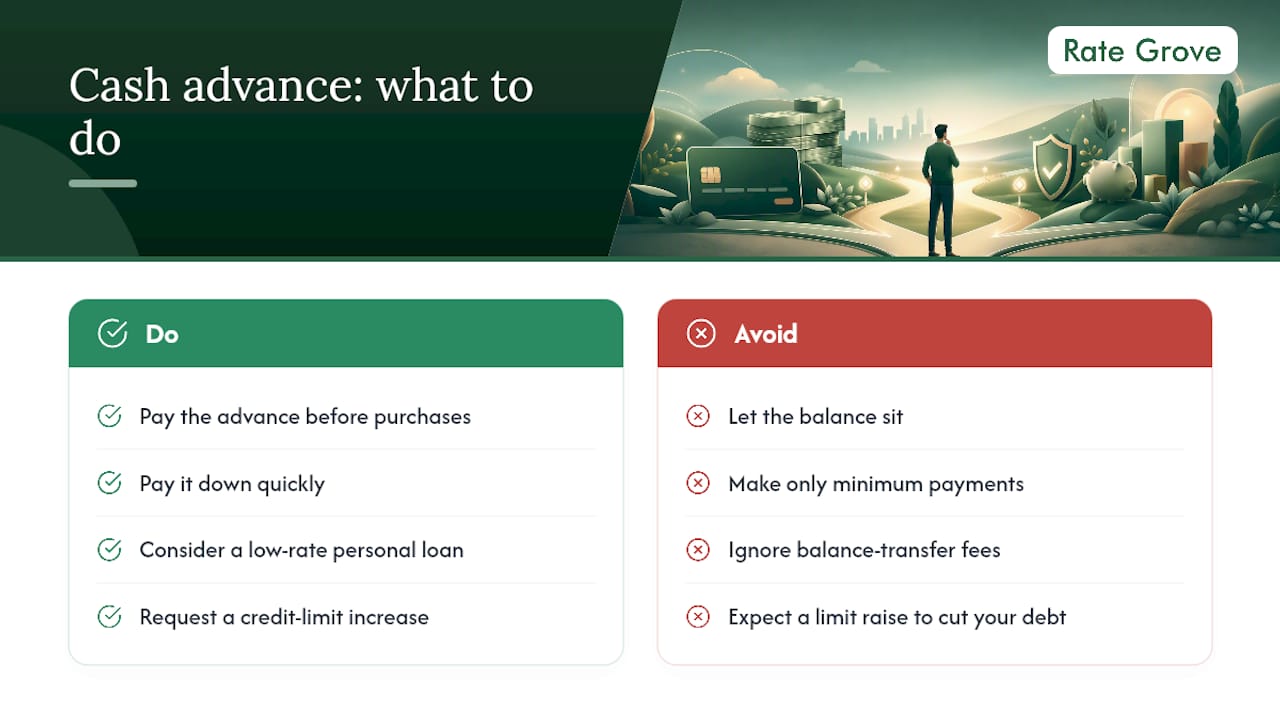 Cash advance: what to do

Rate Grove

Do

Pay the advance before purchases

Pay it down quickly

Consider a low-rate personal loan

Request a credit-limit increase

Avoid

Let the balance sit

Make only minimum payments

Ignore balance-transfer fees

Expect a limit raise to cut your debt